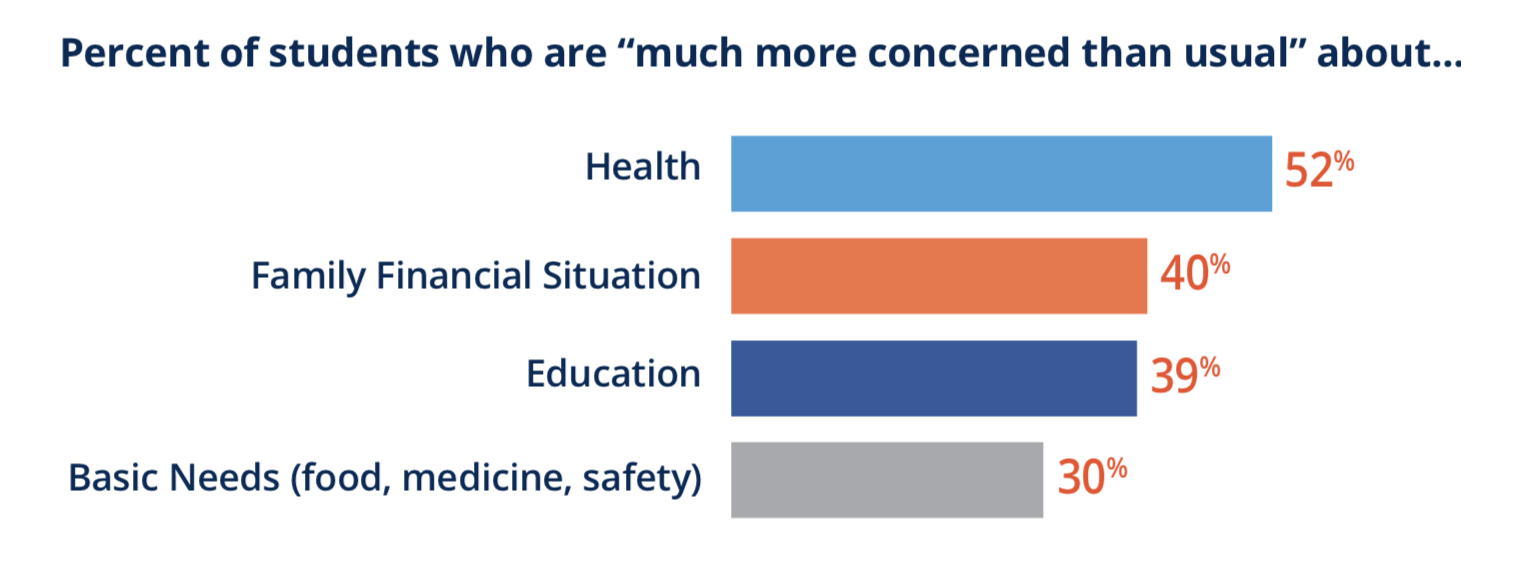 Percent of students who are “much more concerned than usual” about...

Health 52%

Family Financial Situation 40%

Education 39%

Basic Needs (food, medicine, safety) 30%